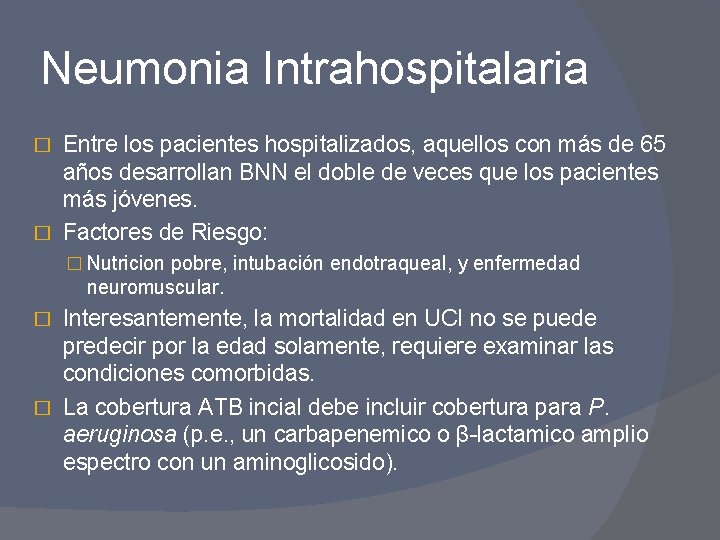 Neumonia Intrahospitalaria

Entre los pacientes hospitalizados, aquellos con más de 65 años desarrollan BNN el doble de veces que los pacientes más jóvenes.

Factores de Riesgo:

Nutricion pobre, intubación endotraqueal, y enfermedad neuromuscular.

Interesantemente, la mortalidad en UCI no se puede predecir por la edad solamente, requiere examinar las condiciones comorbidas.

La cobertura ATB incial debe incluir cobertura para P. aeruginosa (p.e., un carbapenemico o β-lactamico amplio espectro con un aminoglicosido).